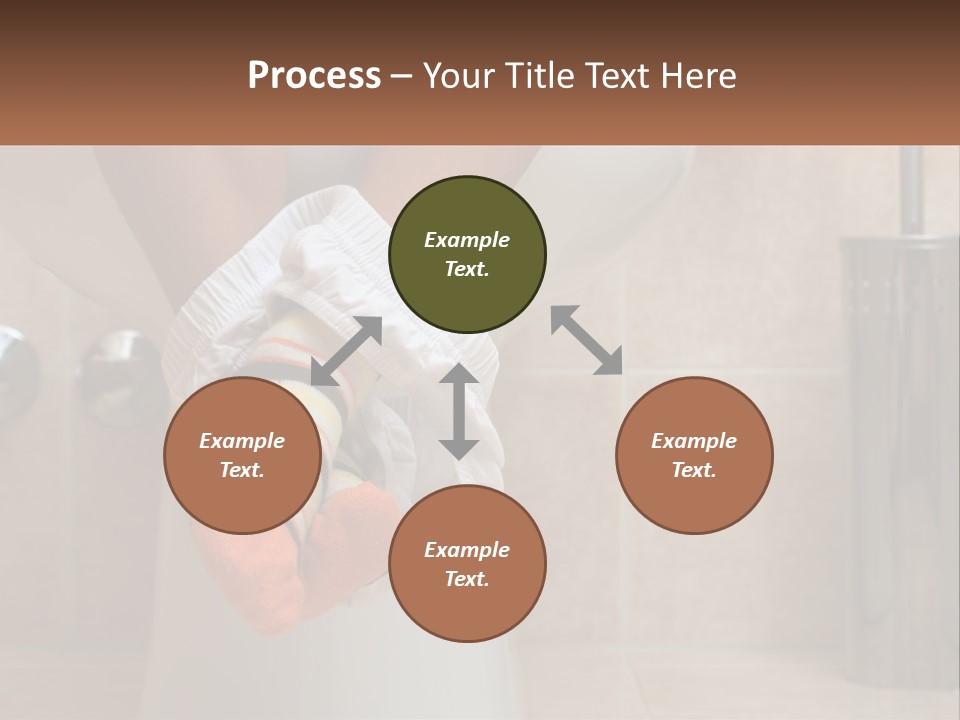 Process – Your Title Text Here

Example Text.

Example Text.

Example Text.

Example Text.